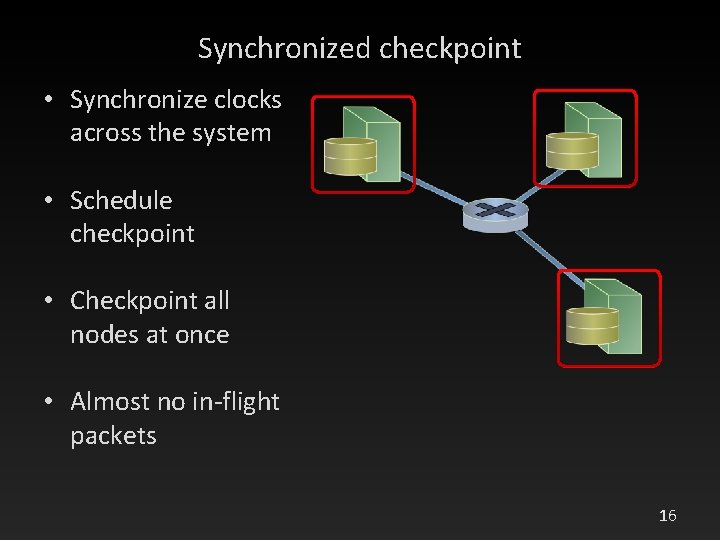 Synchronized checkpoint

• Synchronize clocks across the system

• Schedule checkpoint

• Checkpoint all nodes at once

• Almost no in-flight packets

16